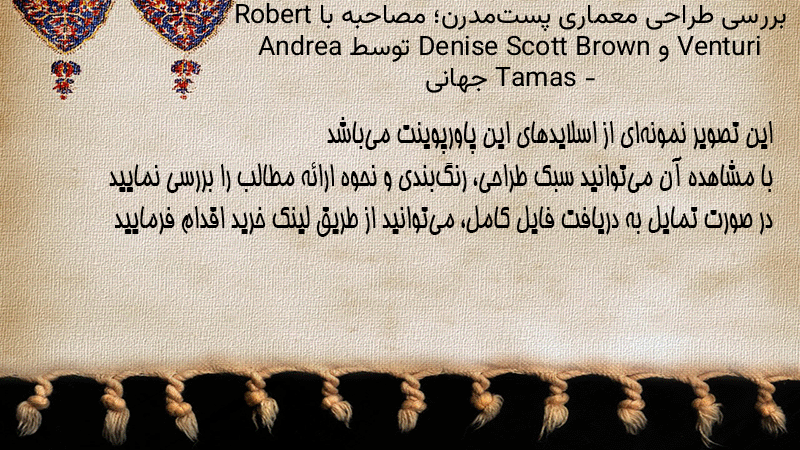 بررسی طراحی معماری پست‌مدرن؛ مصاحبه با Robert Venturi و Denise Scott Brown توسط Andrea Tamas - جهانی

این تصویر نمونه‌ای از اسلایدهای این پاورپوینت می‌باشد
با مشاهده آن می‌توانید سبک طراحی، رنگ‌بندی و نحوه ارائه مطالب را بررسی نمایید
در صورت تمایل به دریافت فایل کامل، می‌توانید از طریق لینک خرید اقدام فرمایید